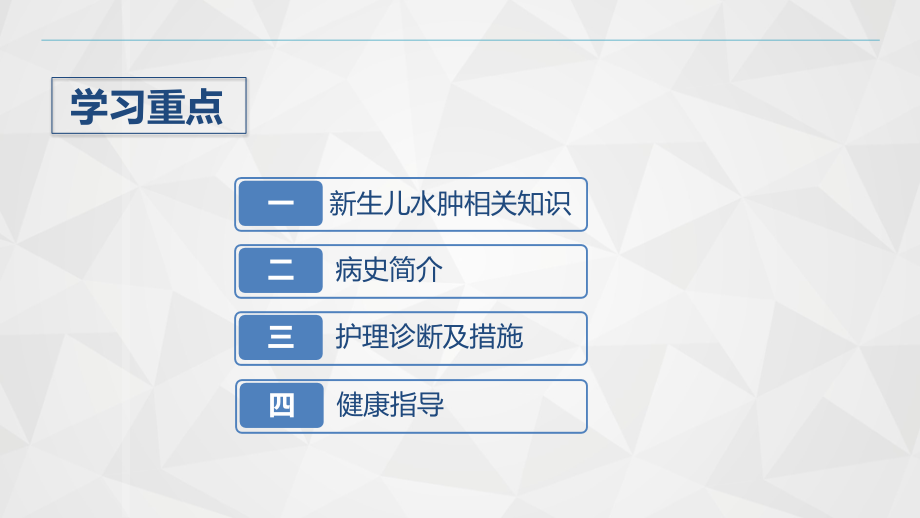 学习重点

一 新生儿水肿相关知识

二 病史简介

三 护理诊断及措施

四 健康指导